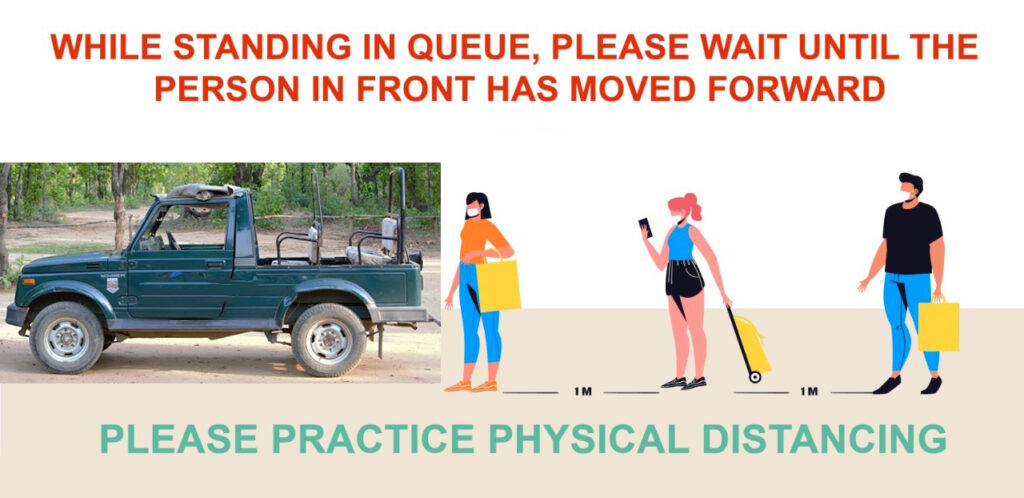 WHILE STANDING IN QUEUE, PLEASE WAIT UNTIL THE PERSON IN FRONT HAS MOVED FORWARD

1M

1M

PLEASE PRACTICE PHYSICAL DISTANCING